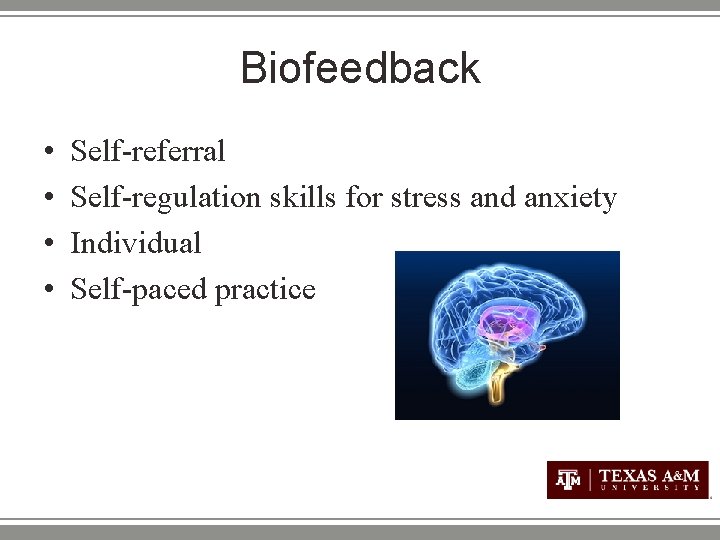 Biofeedback

• Self-referral
• Self-regulation skills for stress and anxiety
• Individual
• Self-paced practice

ATM | TEXAS A&M UNIVERSITY